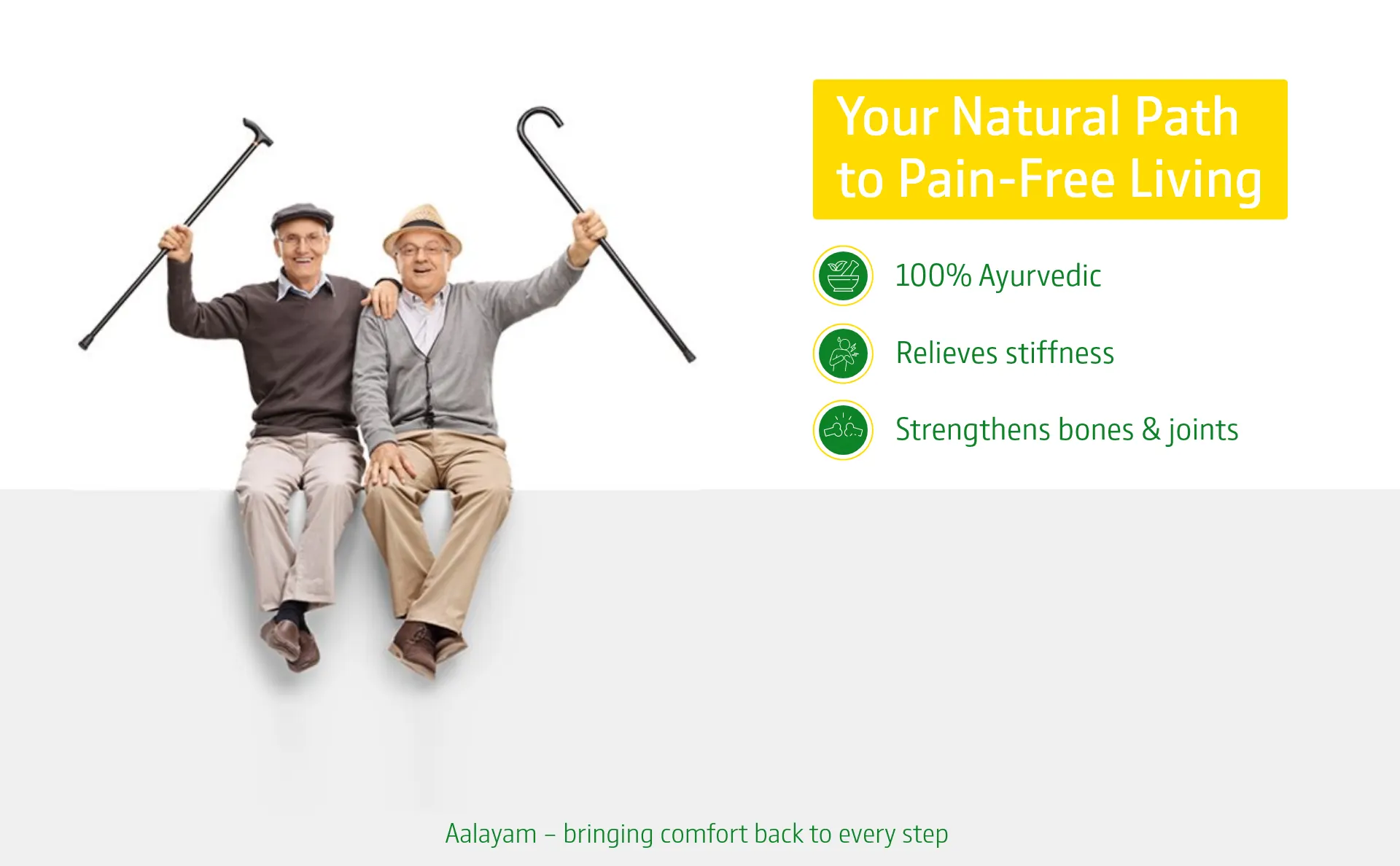 Your Natural Path to Pain-Free Living

100% Ayurvedic

Relieves stiffness

Strengthens bones & joints

Aalayam – bringing comfort back to every step